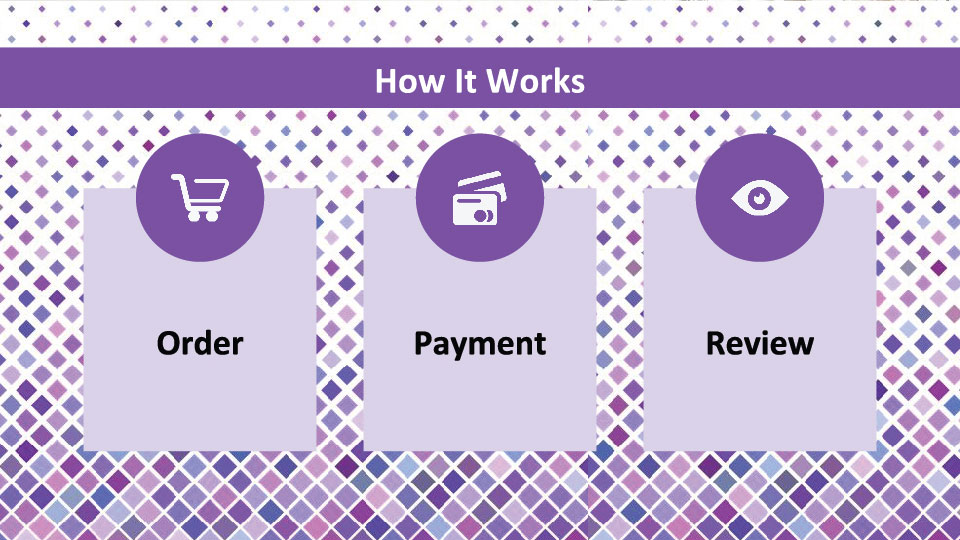 How It Works

Order

Payment

Review